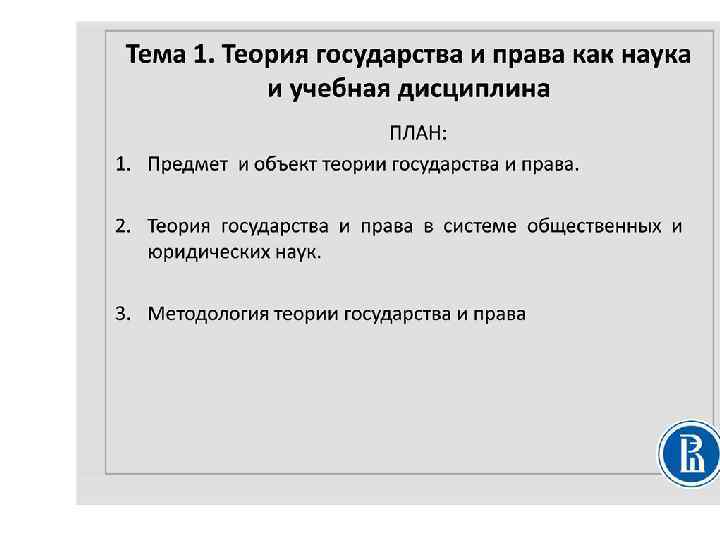 Тема 1. Теория государства и права как наука и учебная дисциплина

ПЛАН:

1. Предмет и объект теории государства и права.

2. Теория государства и права в системе общественных и юридических наук.

3. Методология теории государства и права